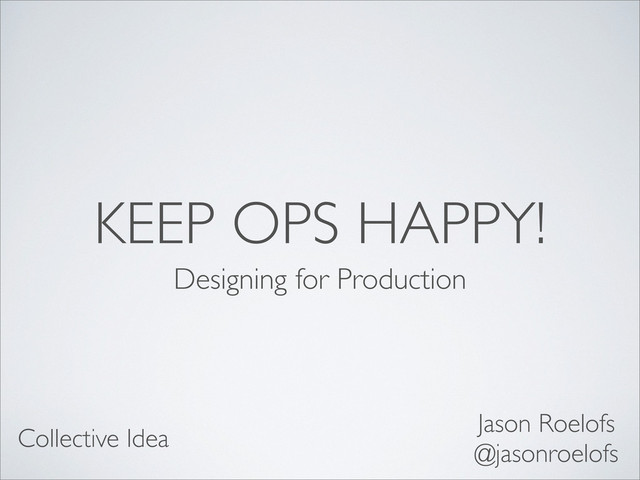 KEEP OPS HAPPY!

Designing for Production

Collective Idea

Jason Roelofs
@jasonroelofs